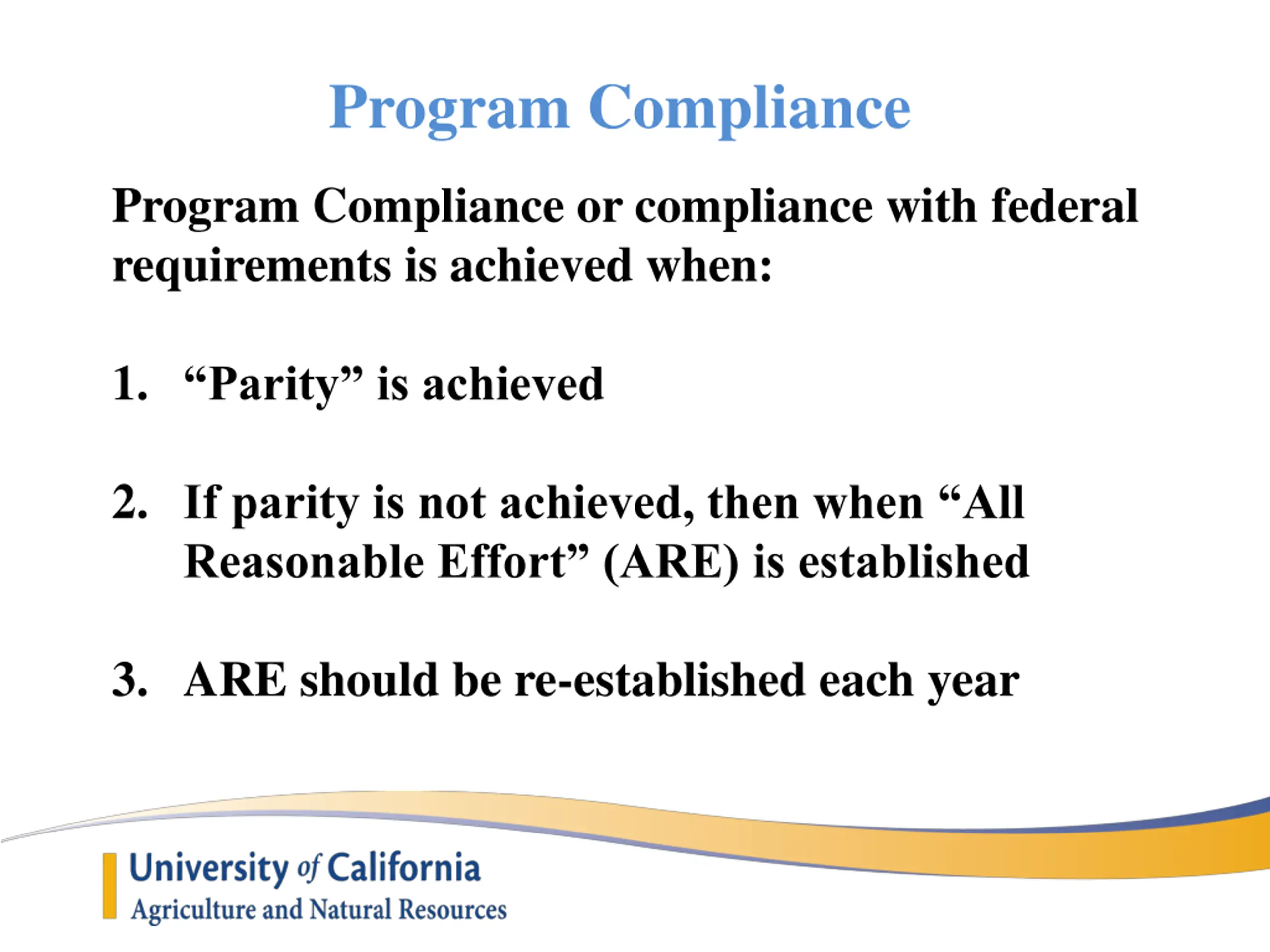 Program Compliance

Program Compliance or compliance with federal requirements is achieved when:

1. “Parity” is achieved

2. If parity is not achieved, then when “All Reasonable Effort” (ARE) is established

3. ARE should be re-established each year

University of California
Agriculture and Natural Resources